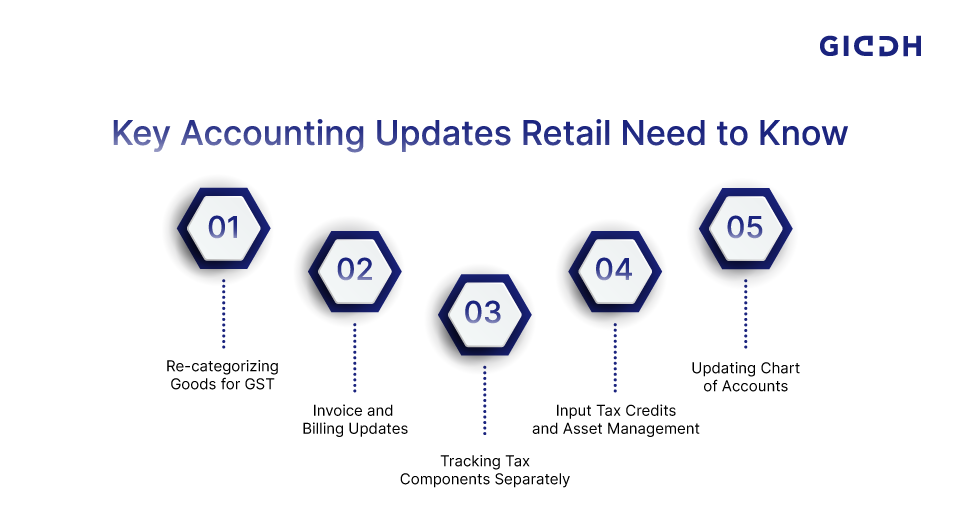 GIDDH

Key Accounting Updates Retail Need to Know

01

Re-categorizing Goods for GST

02

Invoice and Billing Updates

03

Tracking Tax Components Separately

04

Input Tax Credits and Asset Management

05

Updating Chart of Accounts